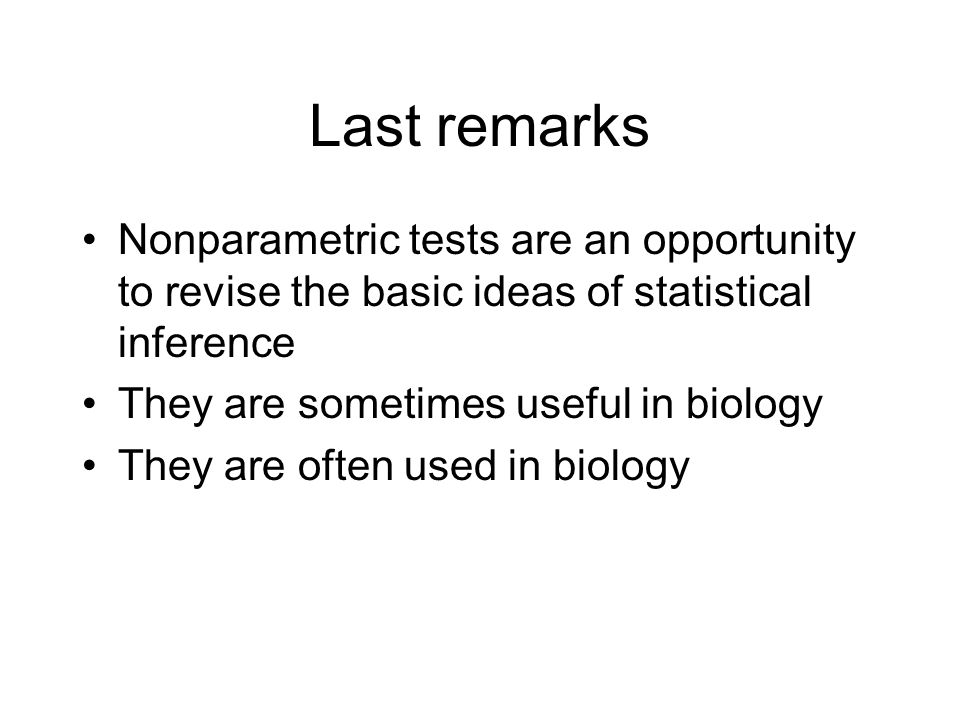 Last remarks

• Nonparametric tests are an opportunity to revise the basic ideas of statistical inference
• They are sometimes useful in biology
• They are often used in biology